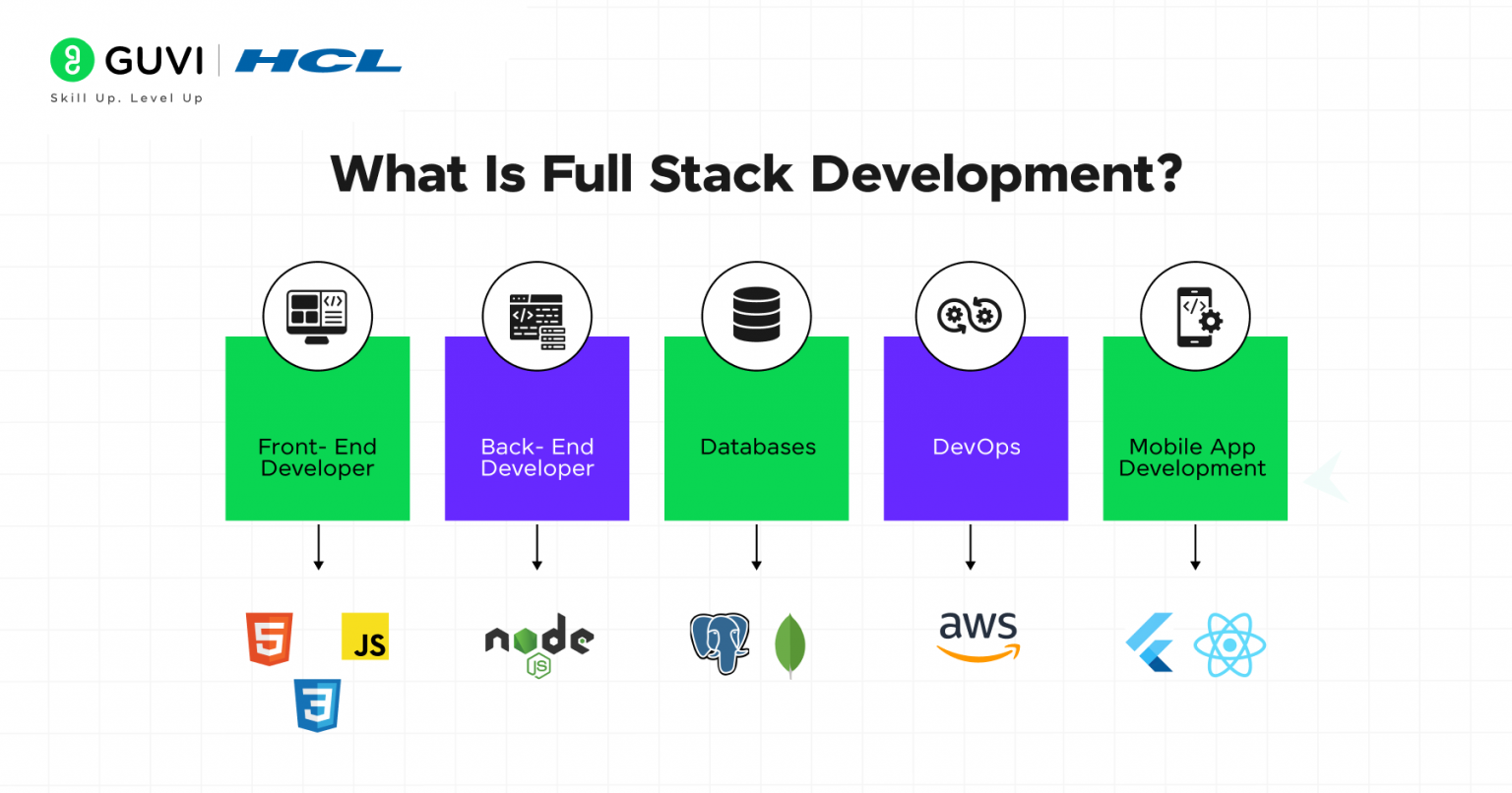 GUVI | HCL
Skill Up. Level Up

What Is Full Stack Development?

Front- End Developer

Back- End Developer

Databases

DevOps

Mobile App Development

5 JS 3

node JS

aws